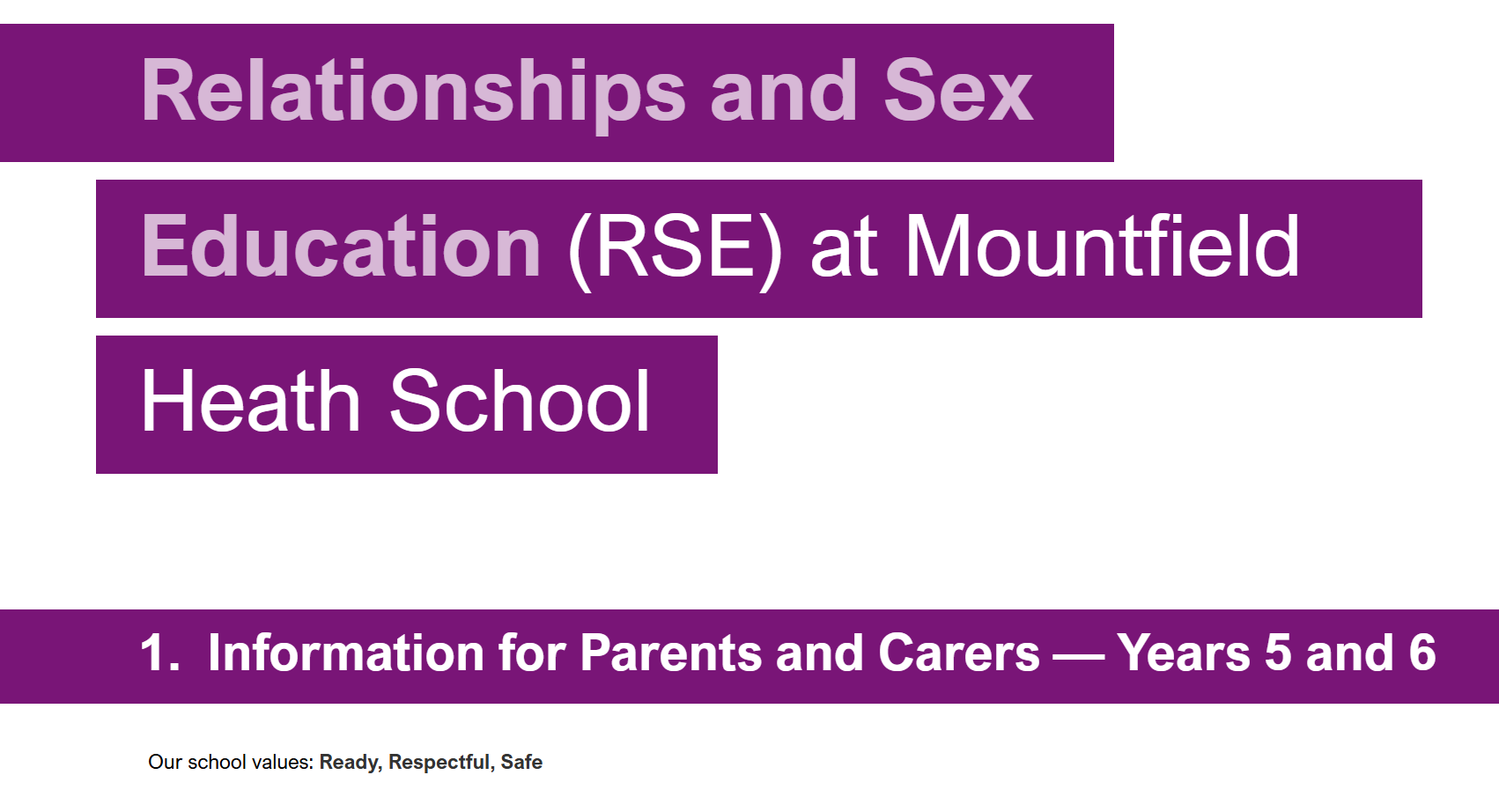 Relationships and Sex Education (RSE) at Mountfield Heath School

1. Information for Parents and Carers — Years 5 and 6

Our school values: Ready, Respectful, Safe